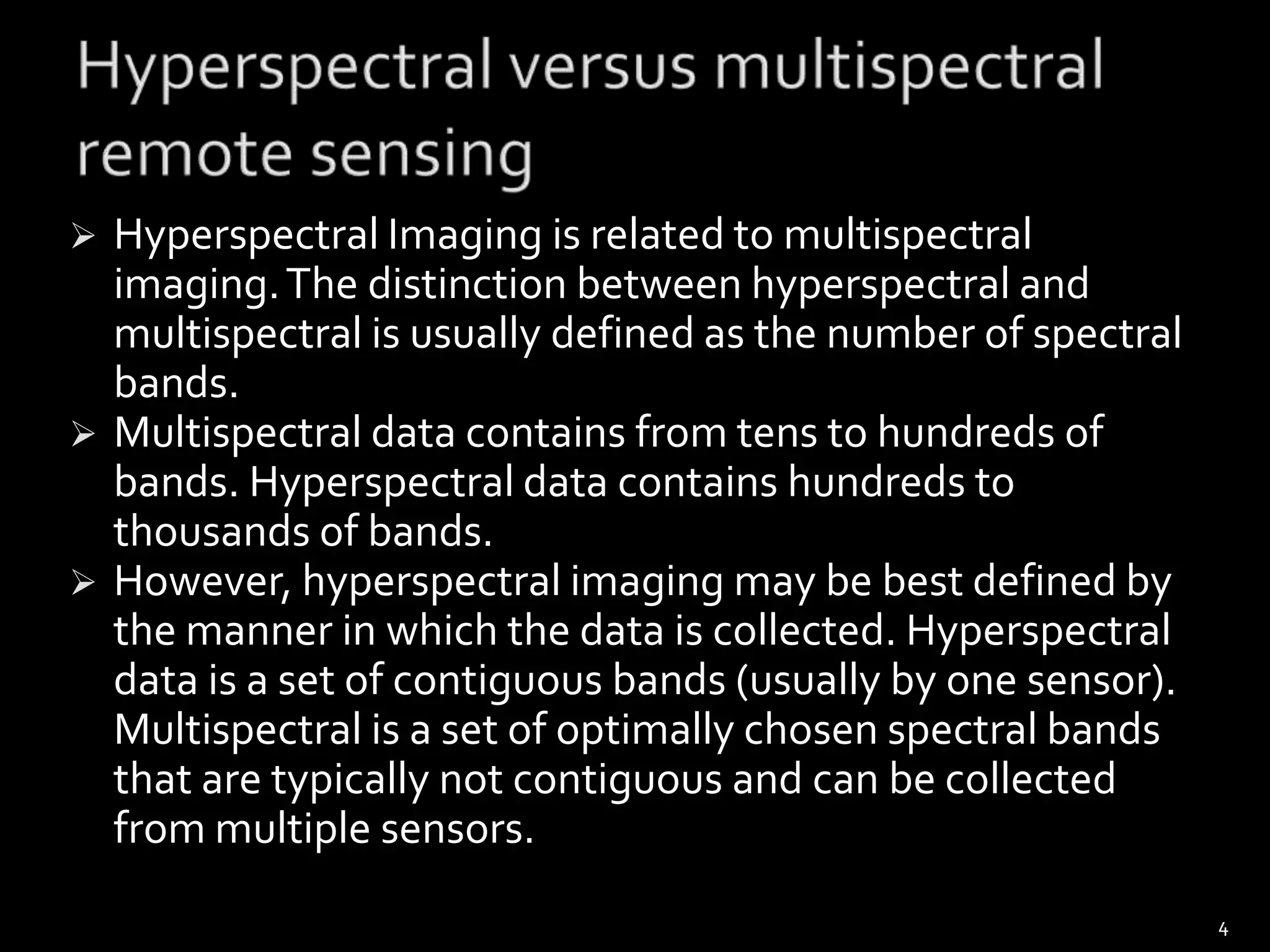 Hyperspectral versus multispectral remote sensing

➢ Hyperspectral Imaging is related to multispectral imaging. The distinction between hyperspectral and multispectral is usually defined as the number of spectral bands.

➢ Multispectral data contains from tens to hundreds of bands. Hyperspectral data contains hundreds to thousands of bands.

➢ However, hyperspectral imaging may be best defined by the manner in which the data is collected. Hyperspectral data is a set of contiguous bands (usually by one sensor). Multispectral is a set of optimally chosen spectral bands that are typically not contiguous and can be collected from multiple sensors.

4